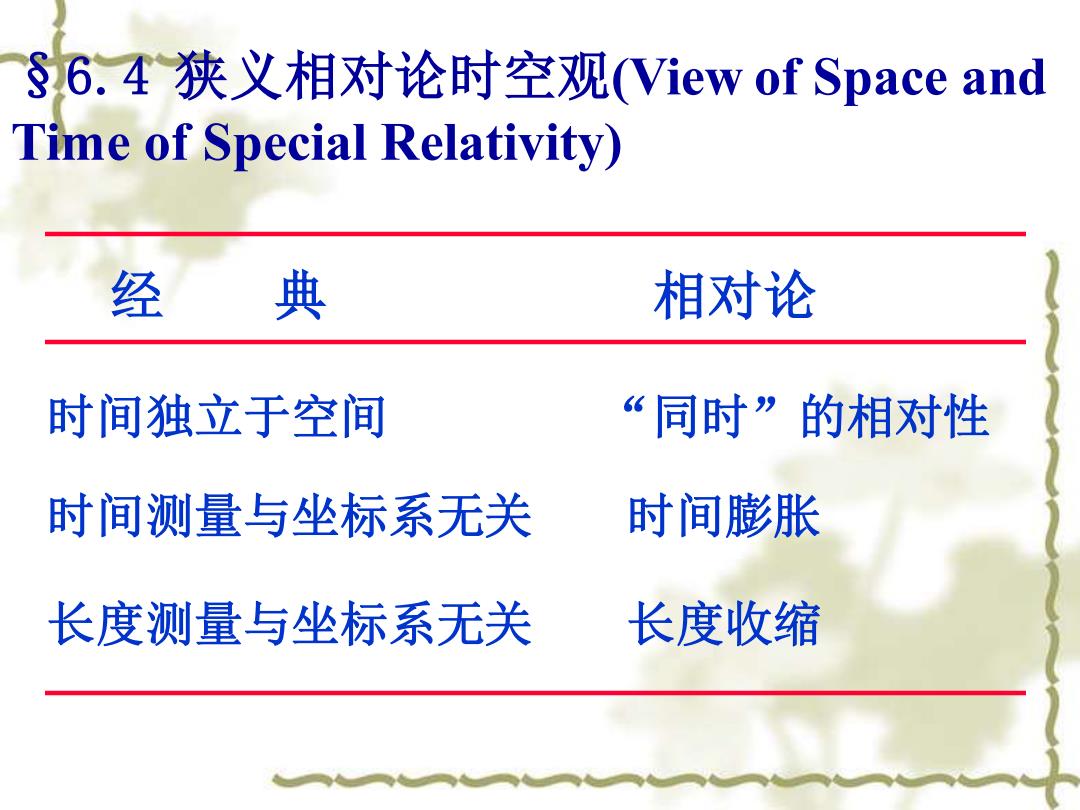 §6.4 狭义相对论时空观(View of Space and Time of Special Relativity)

| 经　典 | 相对论 |
|---|---|
| 时间独立于空间 | “同时”的相对性 |
| 时间测量与坐标系无关 | 时间膨胀 |
| 长度测量与坐标系无关 | 长度收缩 |